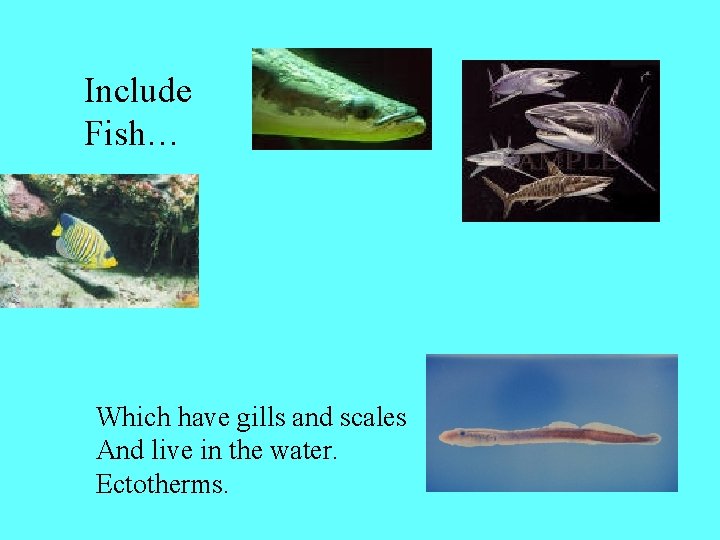 Include Fish…

SAMPLE

Which have gills and scales
And live in the water.
Ectotherms.